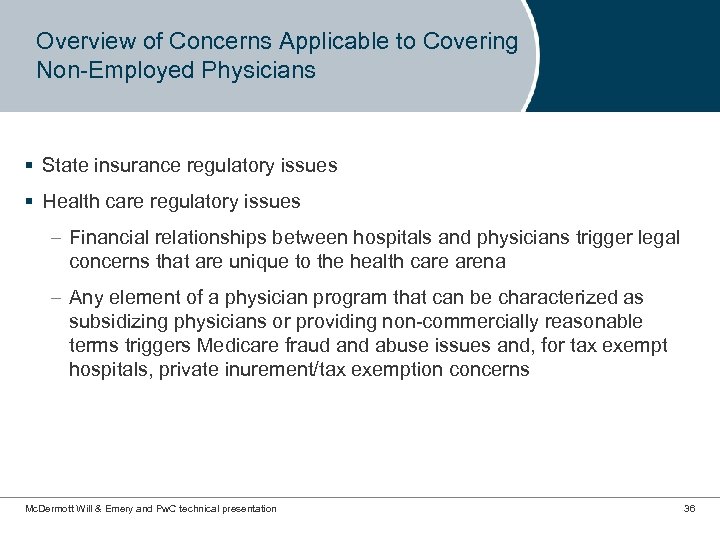 Overview of Concerns Applicable to Covering Non-Employed Physicians

▪ State insurance regulatory issues

▪ Health care regulatory issues

– Financial relationships between hospitals and physicians trigger legal concerns that are unique to the health care arena

– Any element of a physician program that can be characterized as subsidizing physicians or providing non-commercially reasonable terms triggers Medicare fraud and abuse issues and, for tax exempt hospitals, private inurement/tax exemption concerns

McDermott Will & Emery and PwC technical presentation

36